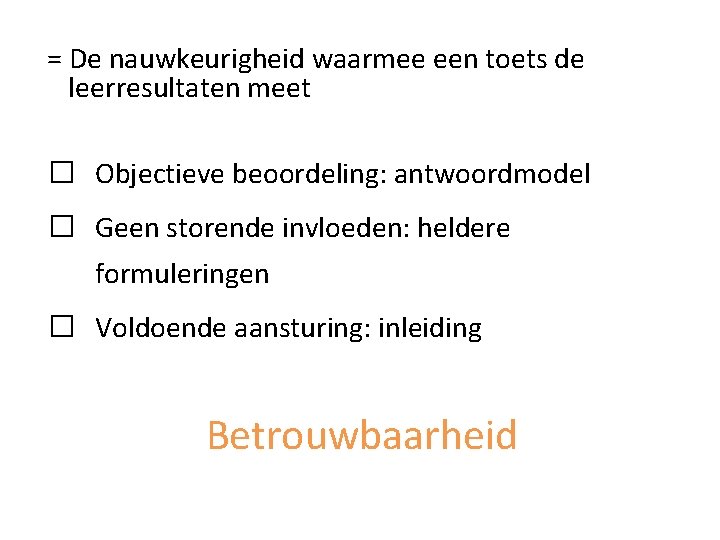 = De nauwkeurigheid waarmee een toets de leerresultaten meet

☐ Objectieve beoordeling: antwoordmodel

☐ Geen storende invloeden: heldere formuleringen

☐ Voldoende aansturing: inleiding

Betrouwbaarheid